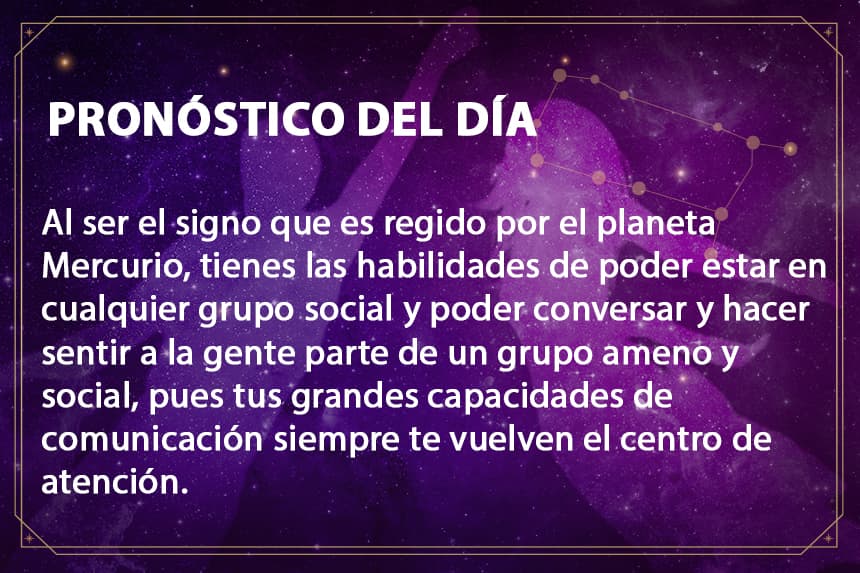 PRONÓSTICO DEL DÍA

Al ser el signo que es regido por el planeta Mercurio, tienes las habilidades de poder estar en cualquier grupo social y poder conversar y hacer sentir a la gente parte de un grupo ameno y social, pues tus grandes capacidades de comunicación siempre te vuelven el centro de atención.